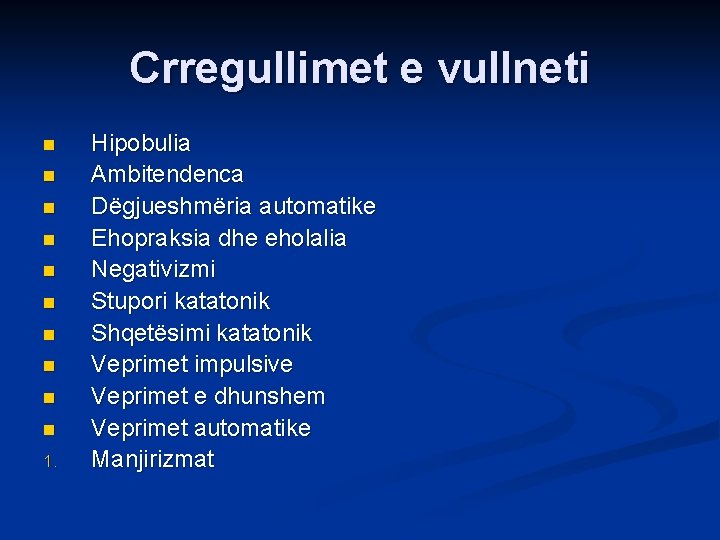 Crregullimet e vullneti

- Hipobulia
- Ambitendenca
- Dëgjueshmëria automatike
- Ehopraksia dhe eholalia
- Negativizmi
- Stupori katatonik
- Shqetësimi katatonik
- Veprimet impulsive
- Veprimet e dhunshem
- Veprimet automatike

1. Manjirizmat